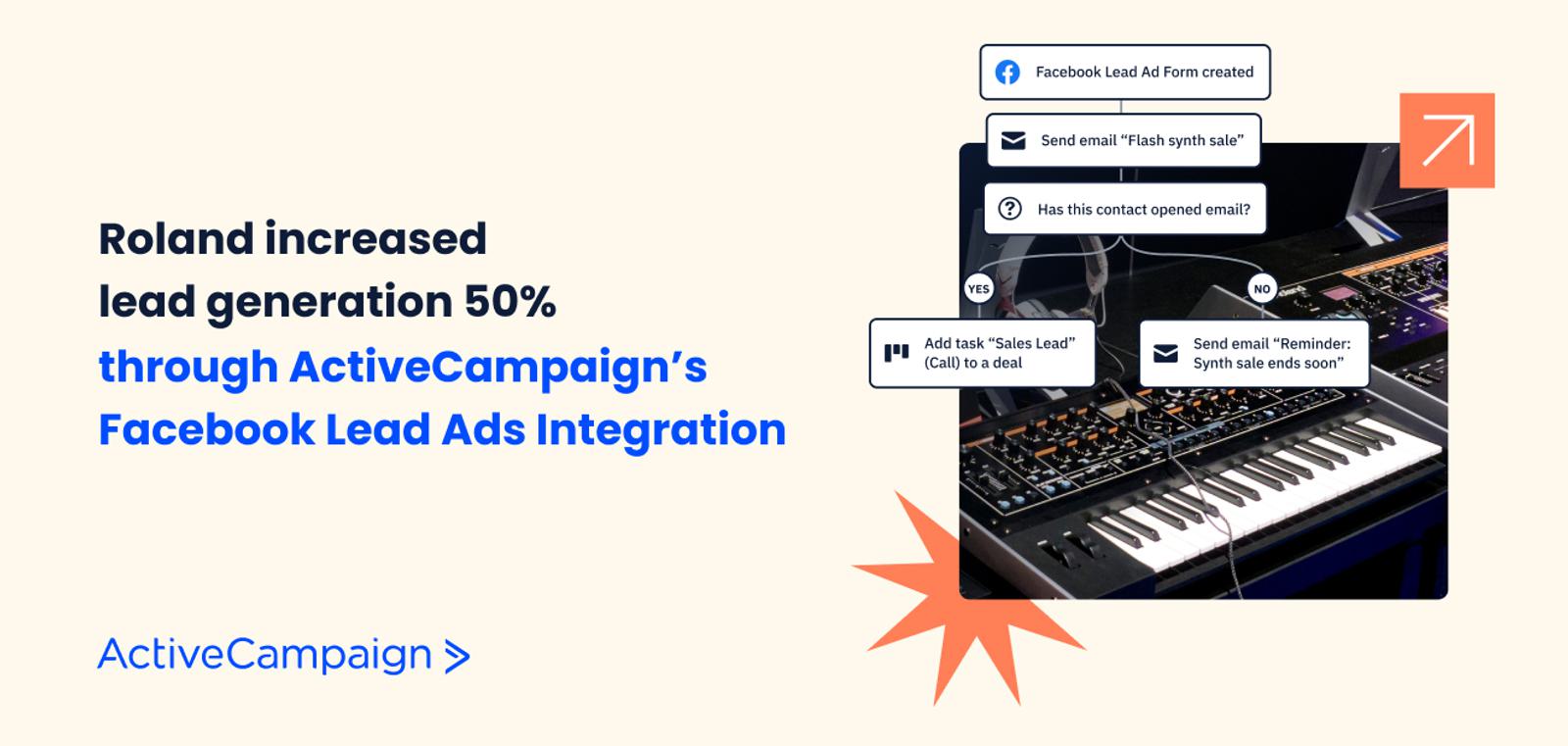 Roland increased lead generation 50% through ActiveCampaign's Facebook Lead Ads Integration

ActiveCampaign >

Facebook Lead Ad Form created

Send email "Flash synth sale"

Has this contact opened email?

YES

NO

Add task "Sales Lead" (Call) to a deal

Send email "Reminder: Synth sale ends soon"